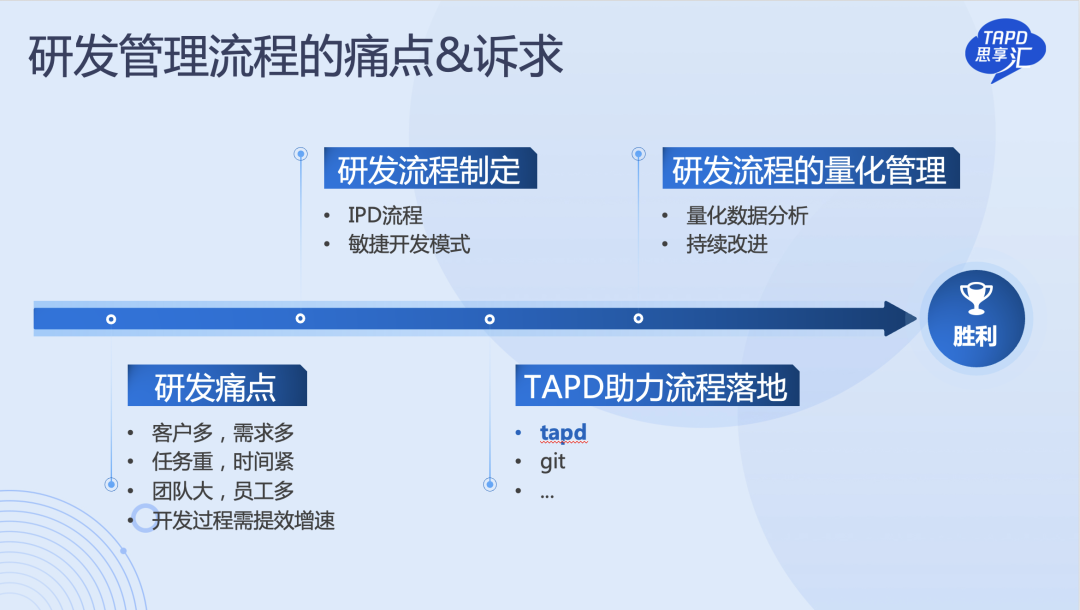 研发管理流程的痛点&诉求

TAPD
思享汇

研发流程制定
• IPD流程
• 敏捷开发模式

研发流程的量化管理
• 量化数据分析
• 持续改进

胜利

研发痛点
• 客户多，需求多
• 任务重，时间紧
• 团队大，员工多
• 开发过程需提效增速

TAPD助力流程落地
• tapd
• git
• ...